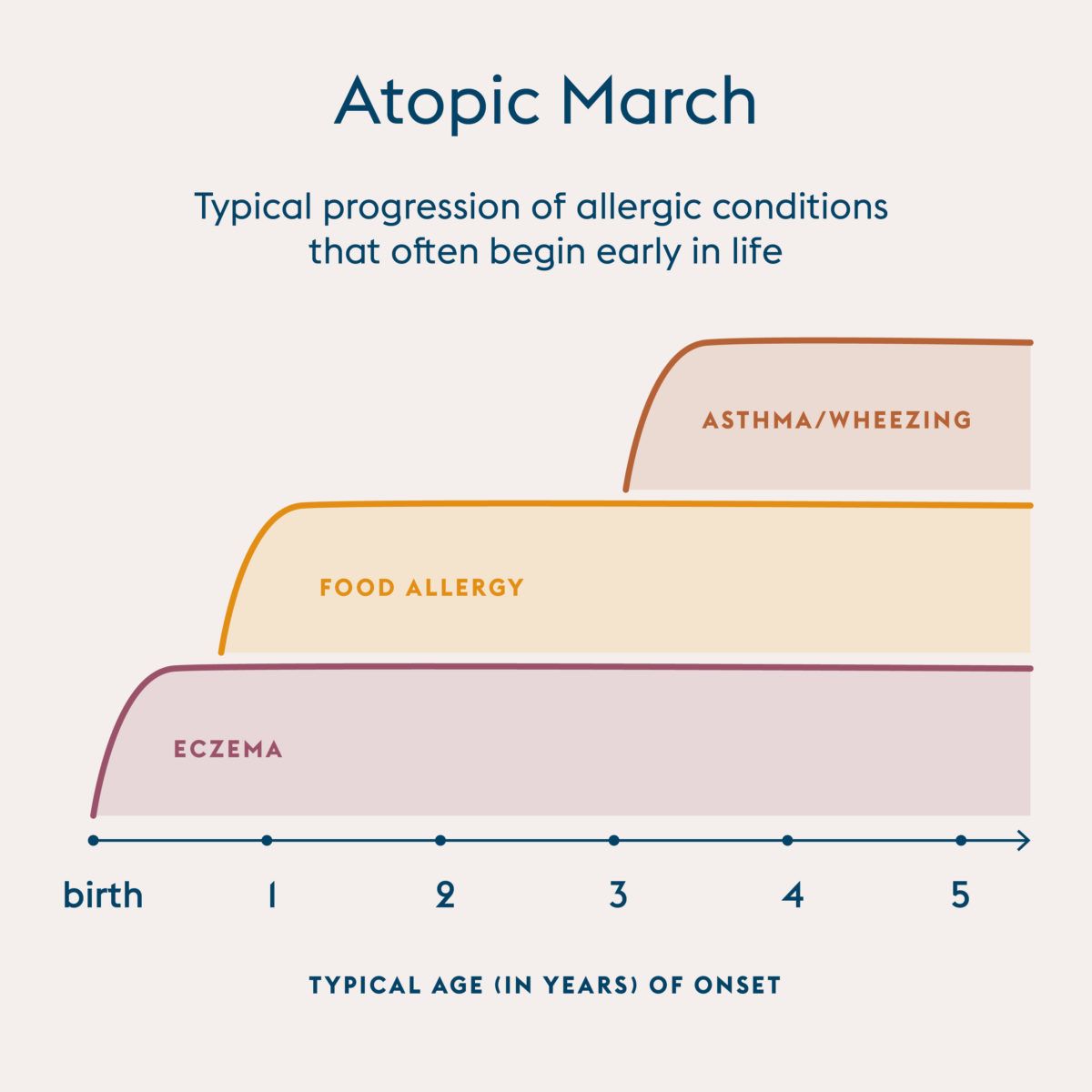 Atopic March

Typical progression of allergic conditions that often begin early in life

ASTHMA/WHEEZING

FOOD ALLERGY

ECZEMA

birth
1
2
3
4
5

TYPICAL AGE (IN YEARS) OF ONSET